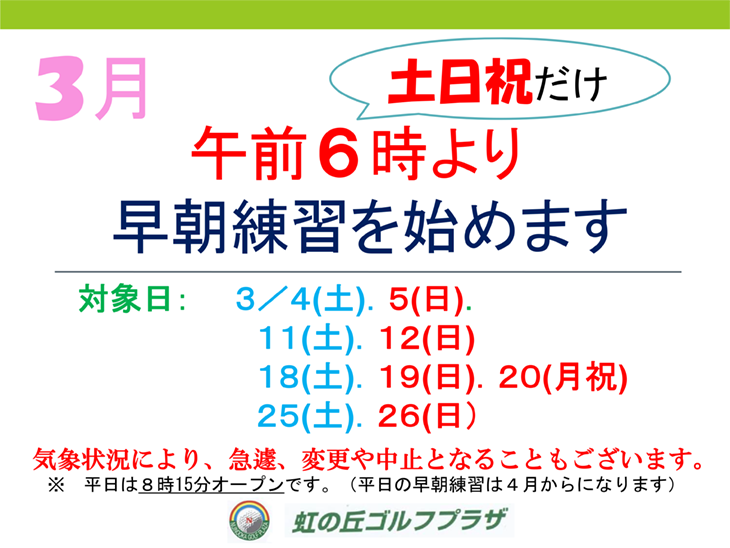 3月

土日祝だけ

午前６時より
早朝練習を始めます

対象日：　3／4(土). 5(日).
11(土). 12(日)
18(土). 19(日). 20(月祝)
25(土). 26(日）

気象状況により、急遽、変更や中止となることもございます。
※　平日は８時15分オープンです。（平日の早朝練習は４月からになります）

虹の丘ゴルフプラザ